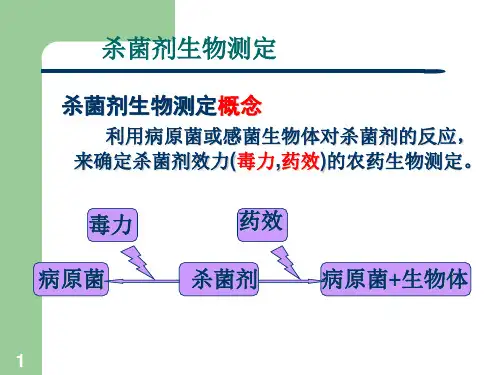 杀菌剂生物测定

杀菌剂生物测定概念

利用病原菌或感菌生物体对杀菌剂的反应，来确定杀菌剂效力(毒力,药效)的农药生物测定。

毒力

药效

病原菌

杀菌剂

病原菌+生物体

1